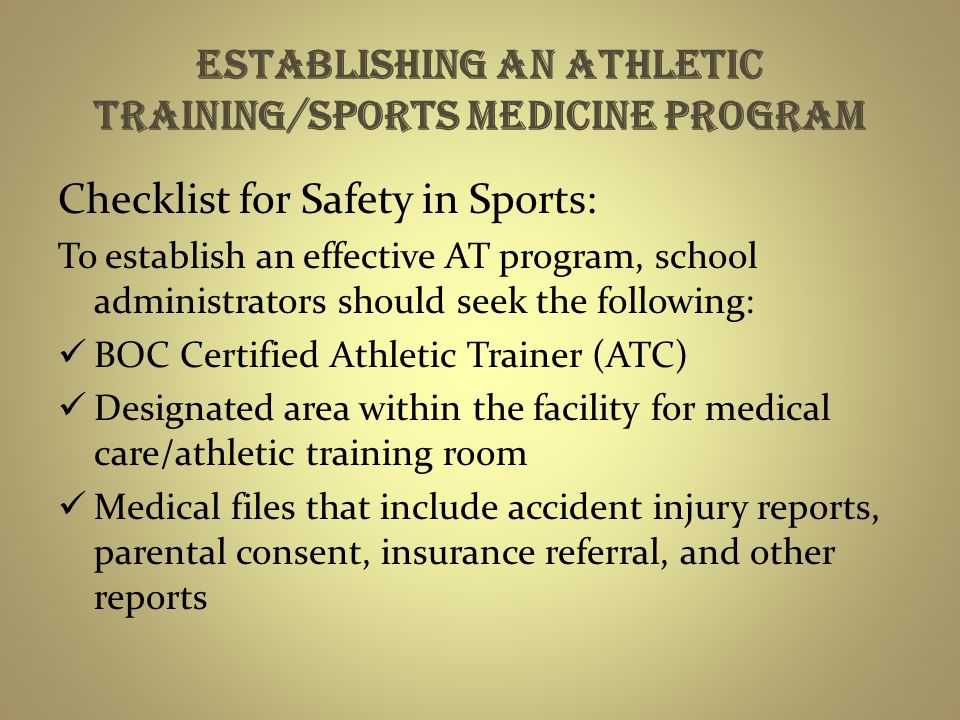 ESTABLISHING AN ATHLETIC TRAINING/SPORTS MEDICINE PROGRAM

Checklist for Safety in Sports:

To establish an effective AT program, school administrators should seek the following:

✓ BOC Certified Athletic Trainer (ATC)

✓ Designated area within the facility for medical care/athletic training room

✓ Medical files that include accident injury reports, parental consent, insurance referral, and other reports